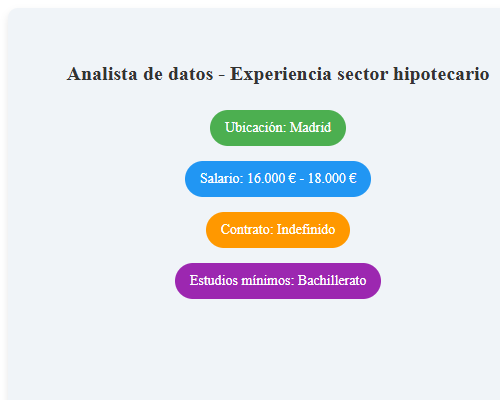 Analista de datos - Experiencia sector hipotecario

Ubicación: Madrid

Salario: 16.000 € - 18.000 €

Contrato: Indefinido

Estudios mínimos: Bachillerato